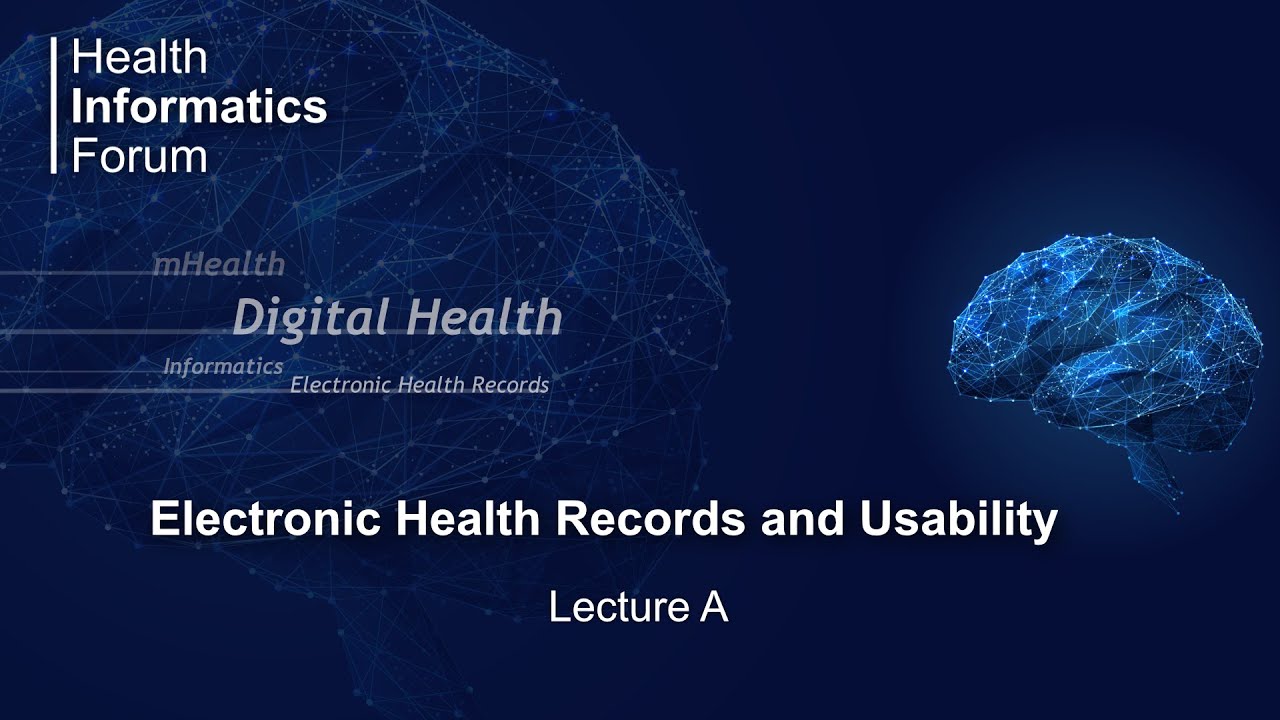 Health
Informatics
Forum

mHealth
Digital Health
Informatics
Electronic Health Records

Electronic Health Records and Usability

Lecture A